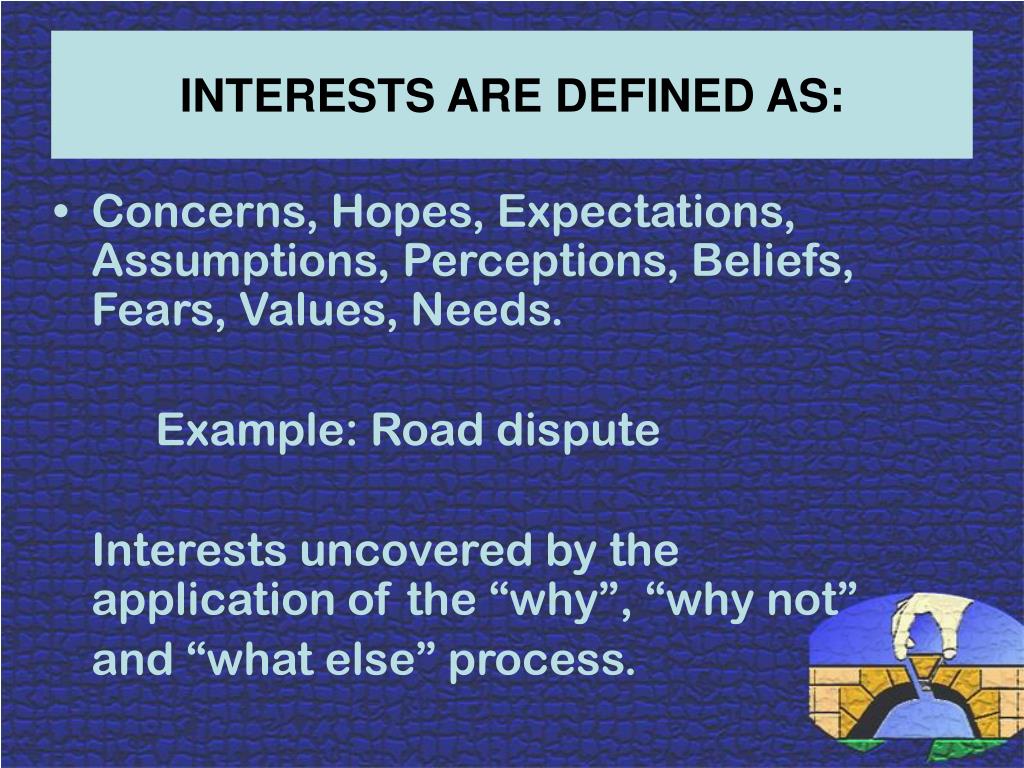 INTERESTS ARE DEFINED AS:

• Concerns, Hopes, Expectations, Assumptions, Perceptions, Beliefs, Fears, Values, Needs.

Example: Road dispute

Interests uncovered by the application of the “why”, “why not” and “what else” process.